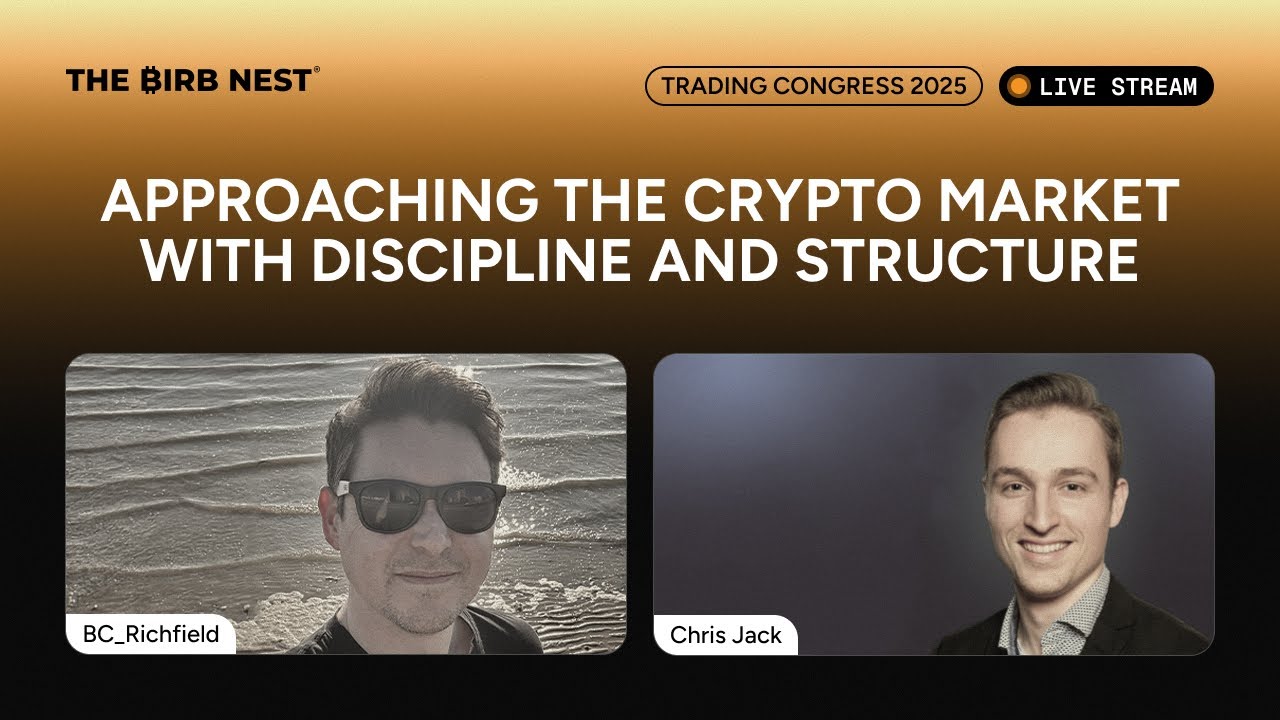 THE ₿IRB NEST®

TRADING CONGRESS 2025

LIVE STREAM

APPROACHING THE CRYPTO MARKET WITH DISCIPLINE AND STRUCTURE

BC_Richfield

Chris Jack